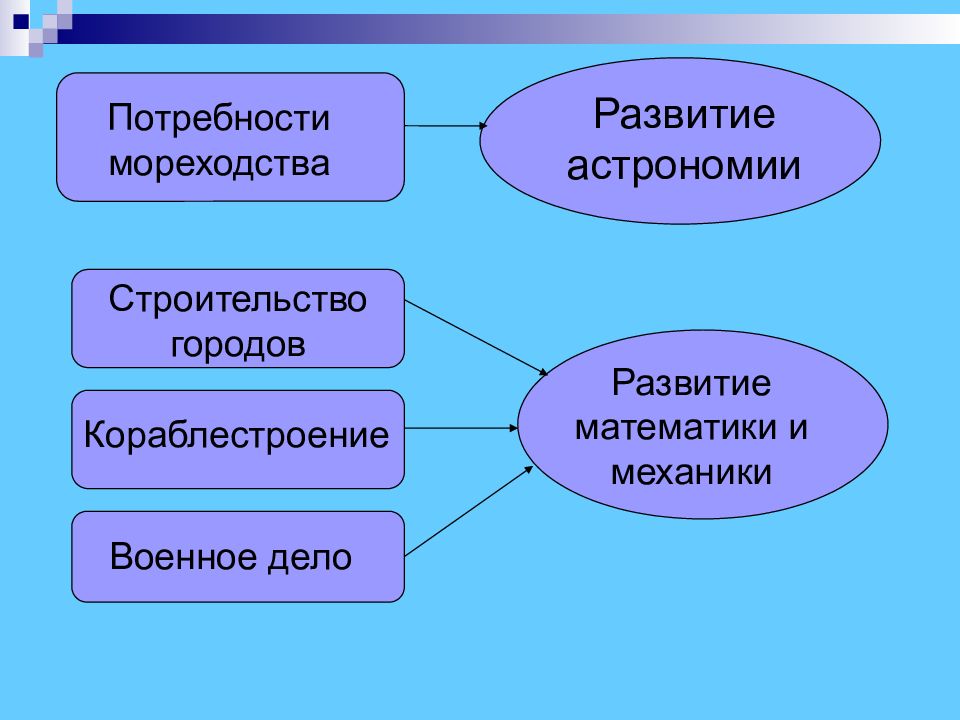 Потребности мореходства

Развитие астрономии

Строительство городов

Кораблестроение

Военное дело

Развитие математики и механики